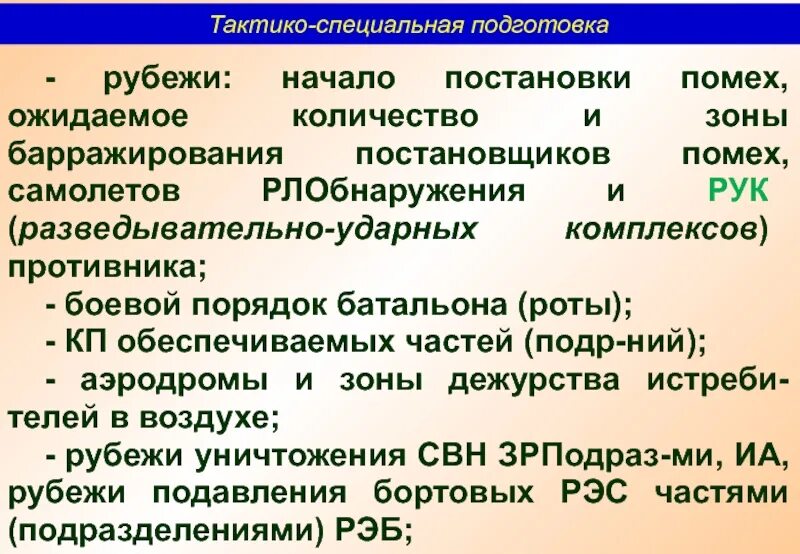 Тактико-специальная подготовка

- рубежи: начало постановки помех, ожидаемое количество и зоны барражирования постановщиков помех, самолетов РЛОбнаружения и РУК (разведывательно-ударных комплексов) противника;

- боевой порядок батальона (роты);

- КП обеспечиваемых частей (подр-ний);

- аэродромы и зоны дежурства истребителей в воздухе;

- рубежи уничтожения СВН ЗРПодраз-ми, ИА, рубежи подавления бортовых РЭС частями (подразделениями) РЭБ;